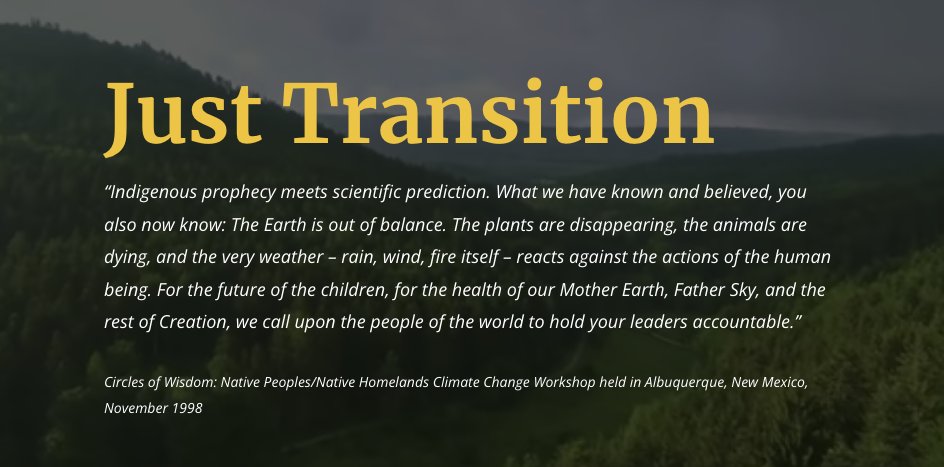 Just Transition

“Indigenous prophecy meets scientific prediction. What we have known and believed, you also now know: The Earth is out of balance. The plants are disappearing, the animals are dying, and the very weather – rain, wind, fire itself – reacts against the actions of the human being. For the future of the children, for the health of our Mother Earth, Father Sky, and the rest of Creation, we call upon the people of the world to hold your leaders accountable.”

Circles of Wisdom: Native Peoples/Native Homelands Climate Change Workshop held in Albuquerque, New Mexico, November 1998